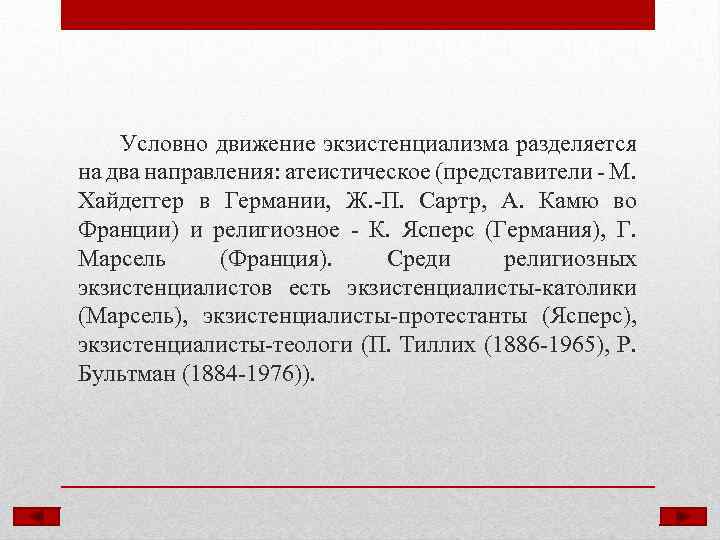 Условно движение экзистенциализма разделяется на два направления: атеистическое (представители - М. Хайдеггер в Германии, Ж.-П. Сартр, А. Камю во Франции) и религиозное - К. Ясперс (Германия), Г. Марсель (Франция). Среди религиозных экзистенциалистов есть экзистенциалисты-католики (Марсель), экзистенциалисты-протестанты (Ясперс), экзистенциалисты-теологи (П. Тиллих (1886-1965), Р. Бультман (1884-1976)).